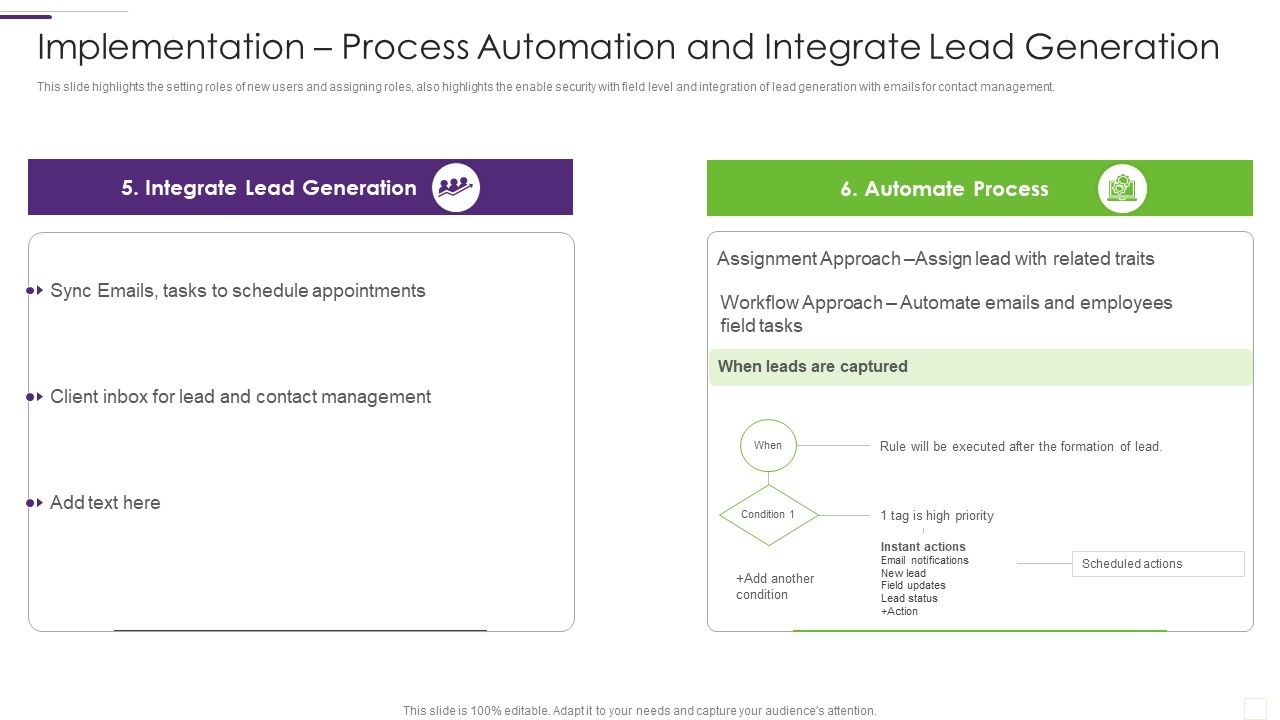 Implementation – Process Automation and Integrate Lead Generation

This slide highlights the setting roles of new users and assigning roles, also highlights the enable security with field level and integration of lead generation with emails for contact management.

5. Integrate Lead Generation

Sync Emails, tasks to schedule appointments

Client inbox for lead and contact management

Add text here

6. Automate Process

Assignment Approach –Assign lead with related traits

Workflow Approach – Automate emails and employees field tasks

When leads are captured

When

Rule will be executed after the formation of lead.

Condition 1

1 tag is high priority

Instant actions
Email notifications
New lead
Field updates
Lead status
+Action

Scheduled actions

+Add another condition

This slide is 100% editable. Adapt it to your needs and capture your audience's attention.